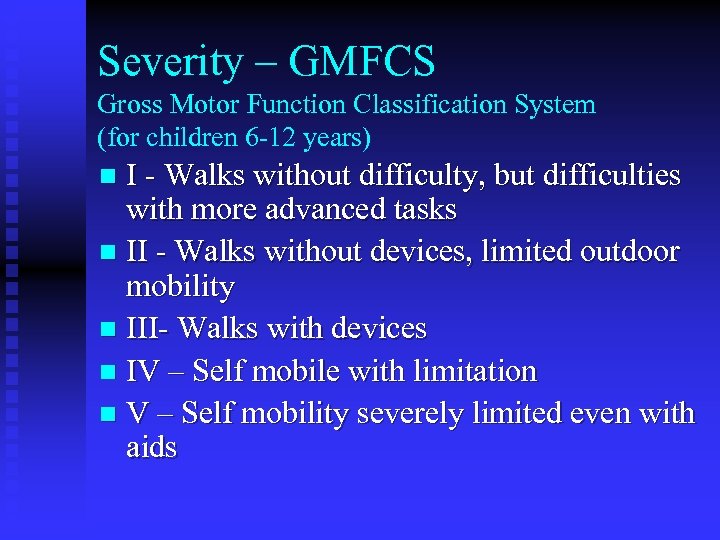 Severity – GMFCS
Gross Motor Function Classification System
(for children 6-12 years)

- I - Walks without difficulty, but difficulties with more advanced tasks
- II - Walks without devices, limited outdoor mobility
- III- Walks with devices
- IV – Self mobile with limitation
- V – Self mobility severely limited even with aids